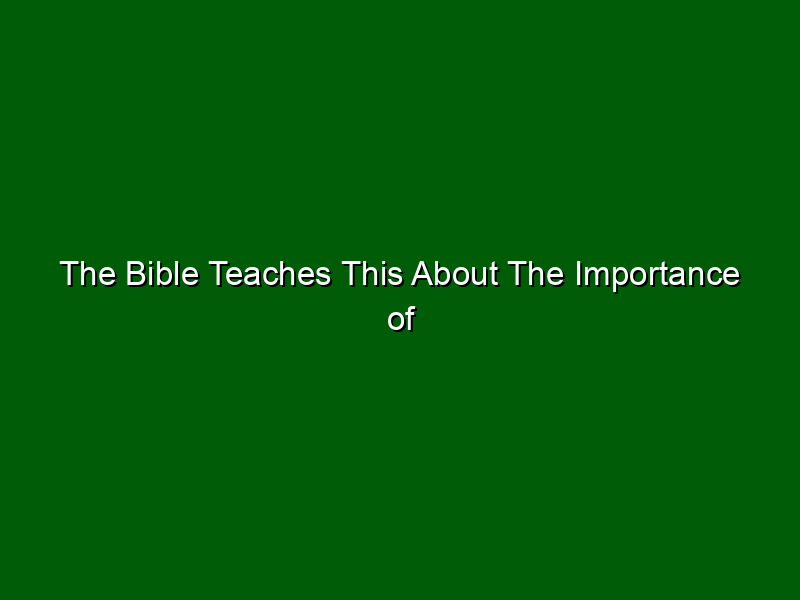 The Bible Teaches This About The Importance of